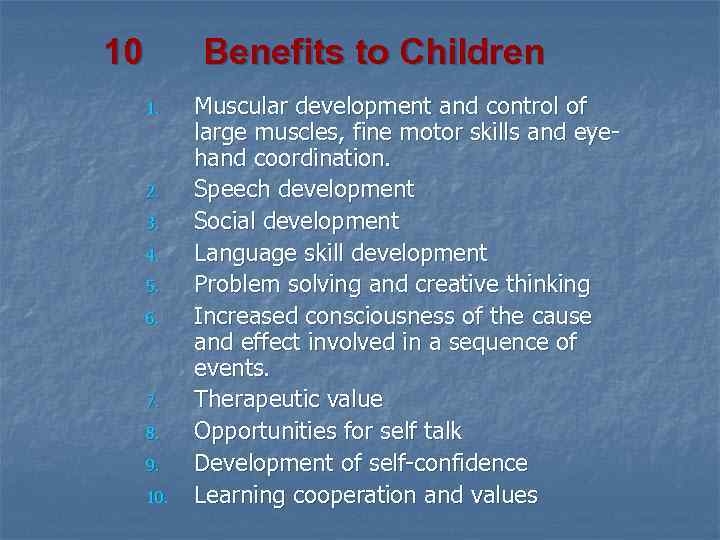 10 Benefits to Children

1. Muscular development and control of large muscles, fine motor skills and eye-hand coordination.
2. Speech development
3. Social development
4. Language skill development
5. Problem solving and creative thinking
6. Increased consciousness of the cause and effect involved in a sequence of events.
7. Therapeutic value
8. Opportunities for self talk
9. Development of self-confidence
10. Learning cooperation and values